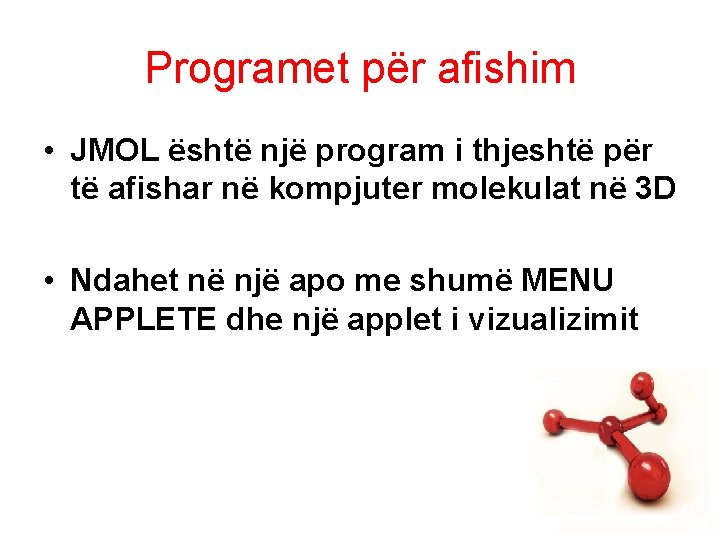 Programet për afishim

• JMOL është një program i thjeshtë për të afishar në kompjuter molekulat në 3D

• Ndahet në një apo me shumë MENU APPLETE dhe një applet i vizualizimit